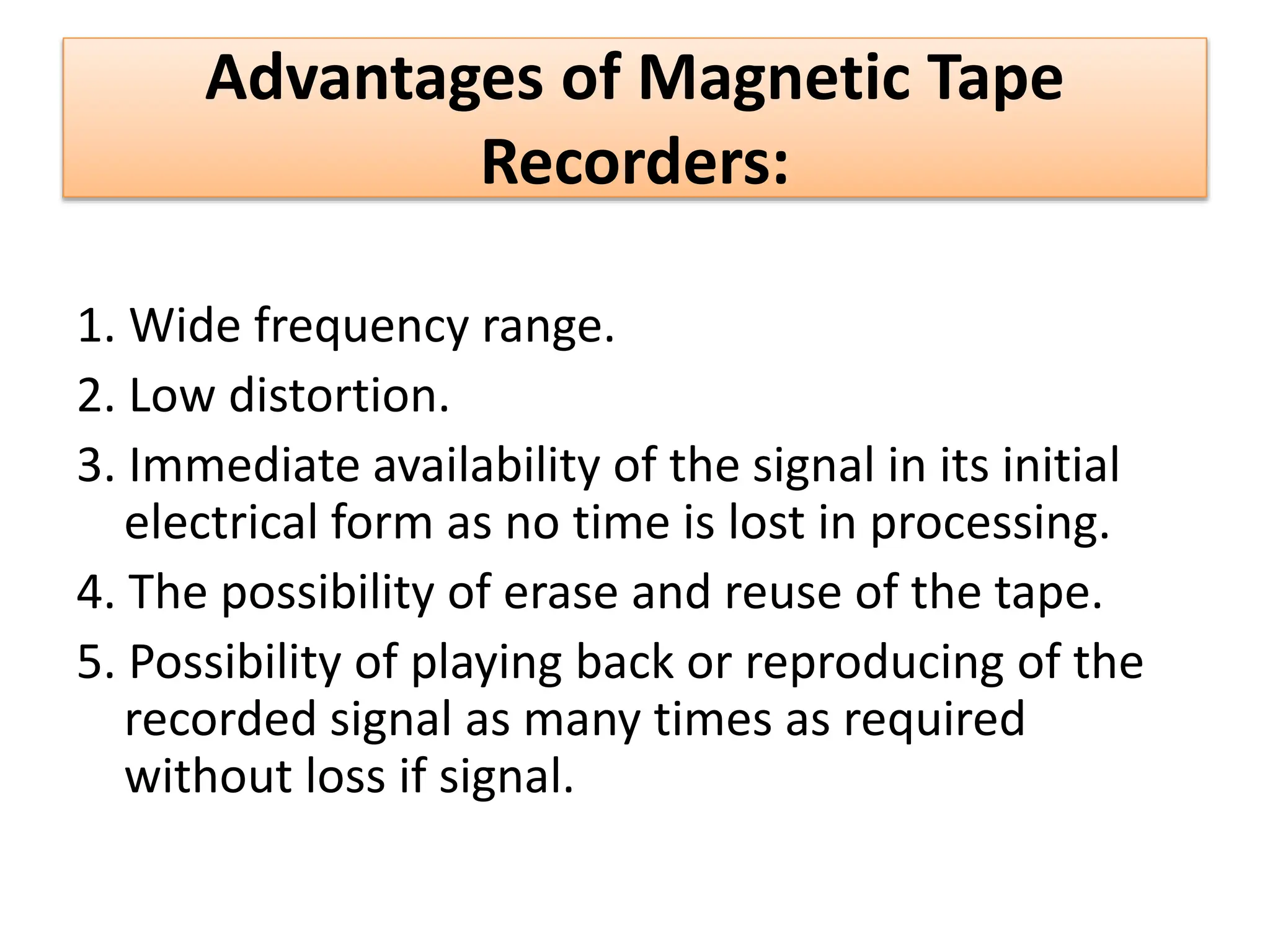 Advantages of Magnetic Tape Recorders:

1. Wide frequency range.
2. Low distortion.
3. Immediate availability of the signal in its initial electrical form as no time is lost in processing.
4. The possibility of erase and reuse of the tape.
5. Possibility of playing back or reproducing of the recorded signal as many times as required without loss if signal.